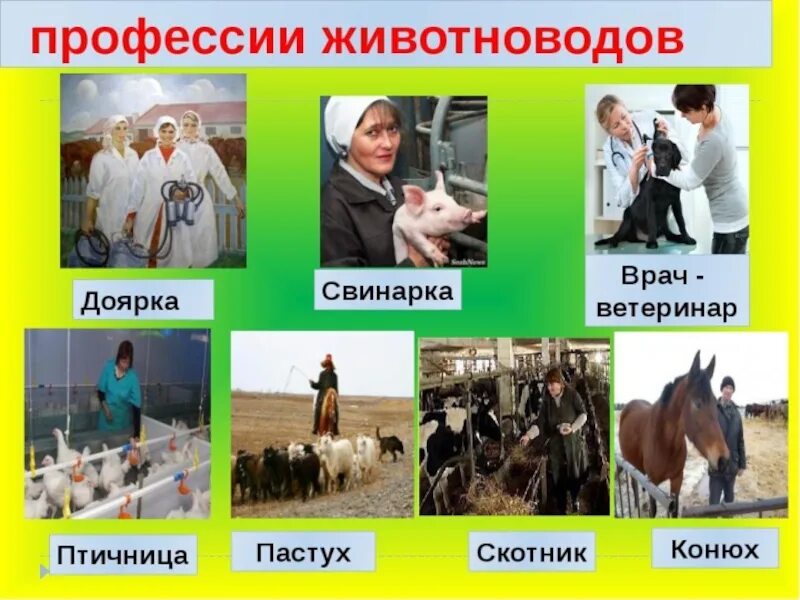 профессии животноводов

Доярка

Свинарка

Врач - ветеринар

Птичница

Пастух

Скотник

Конюх